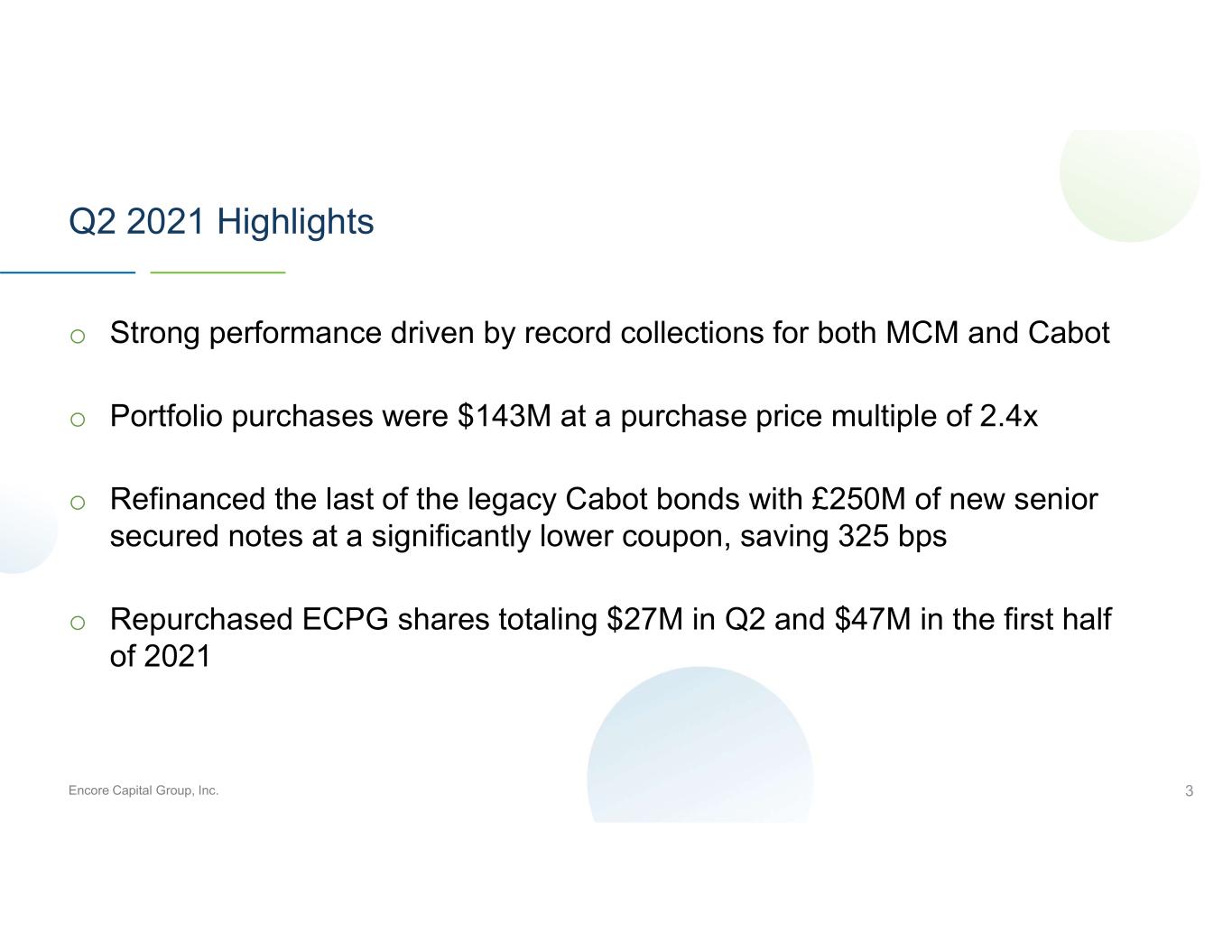 Q2 2021 Highlights

o Strong performance driven by record collections for both MCM and Cabot

o Portfolio purchases were \$143M at a purchase price multiple of 2.4x

o Refinanced the last of the legacy Cabot bonds with £250M of new senior secured notes at a significantly lower coupon, saving 325 bps

o Repurchased ECPG shares totaling \$27M in Q2 and \$47M in the first half of 2021

Encore Capital Group, Inc.

3